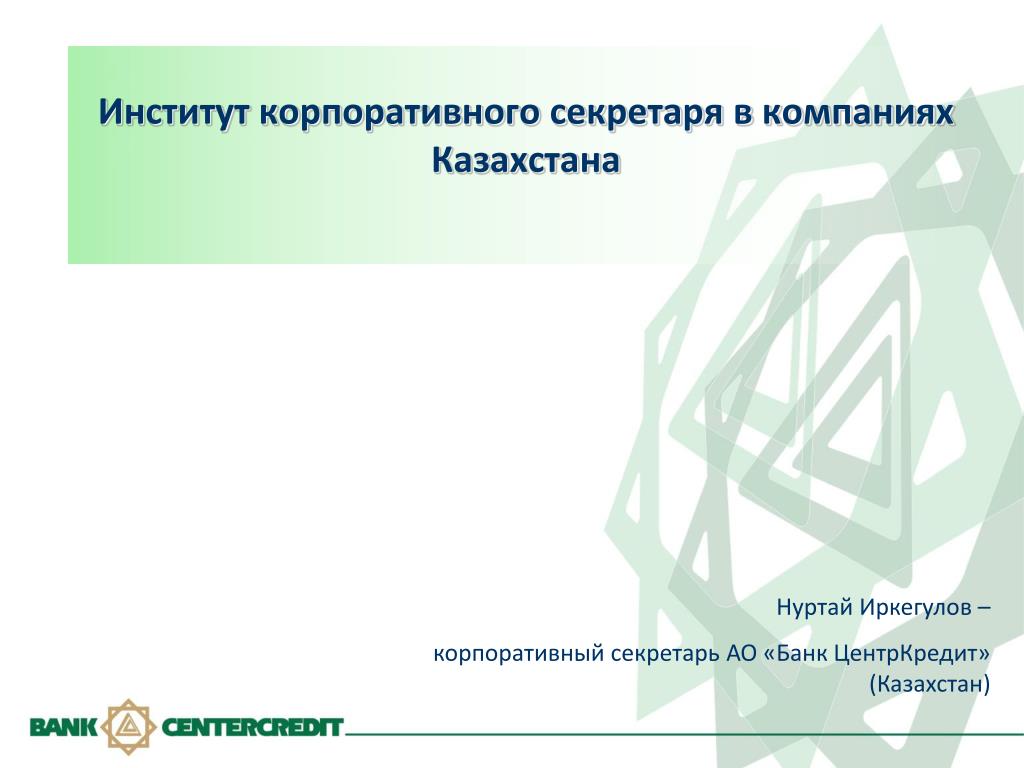 Институт корпоративного секретаря в компаниях Казахстана

Нуртай Иркегулов –

корпоративный секретарь АО «Банк ЦентрКредит» (Казахстан)

BANK CENTERCREDIT